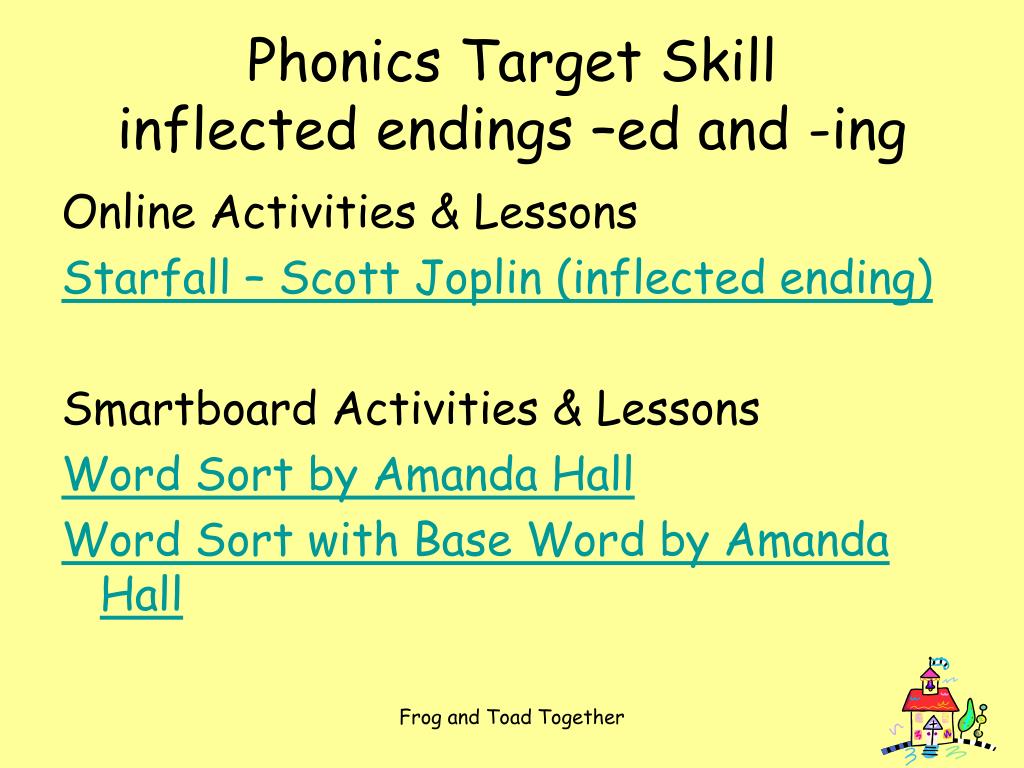 Phonics Target Skill
inflected endings –ed and -ing

Online Activities & Lessons

Starfall – Scott Joplin (inflected ending)

Smartboard Activities & Lessons

Word Sort by Amanda Hall

Word Sort with Base Word by Amanda Hall

Frog and Toad Together